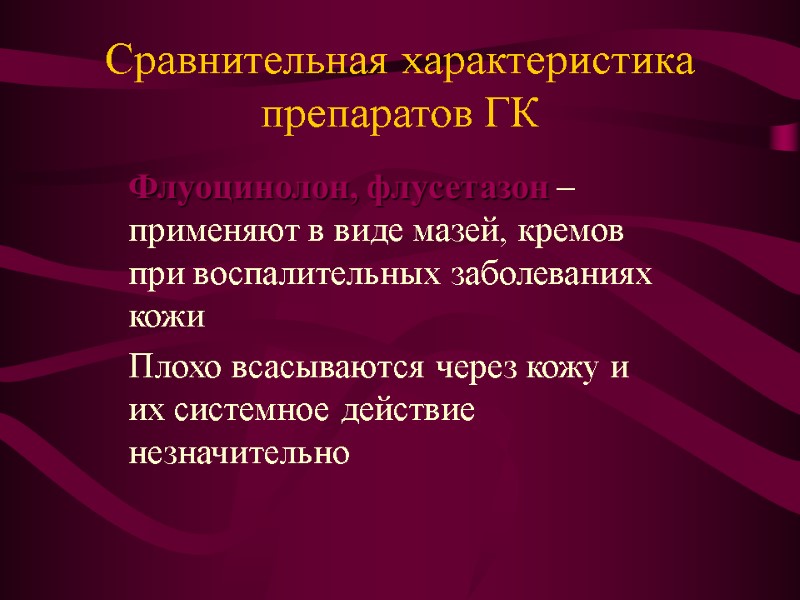 Сравнительная характеристика препаратов ГК

Флуоцинолон, флусетазон – применяют в виде мазей, кремов при воспалительных заболеваниях кожи

Плохо всасываются через кожу и их системное действие незначительно